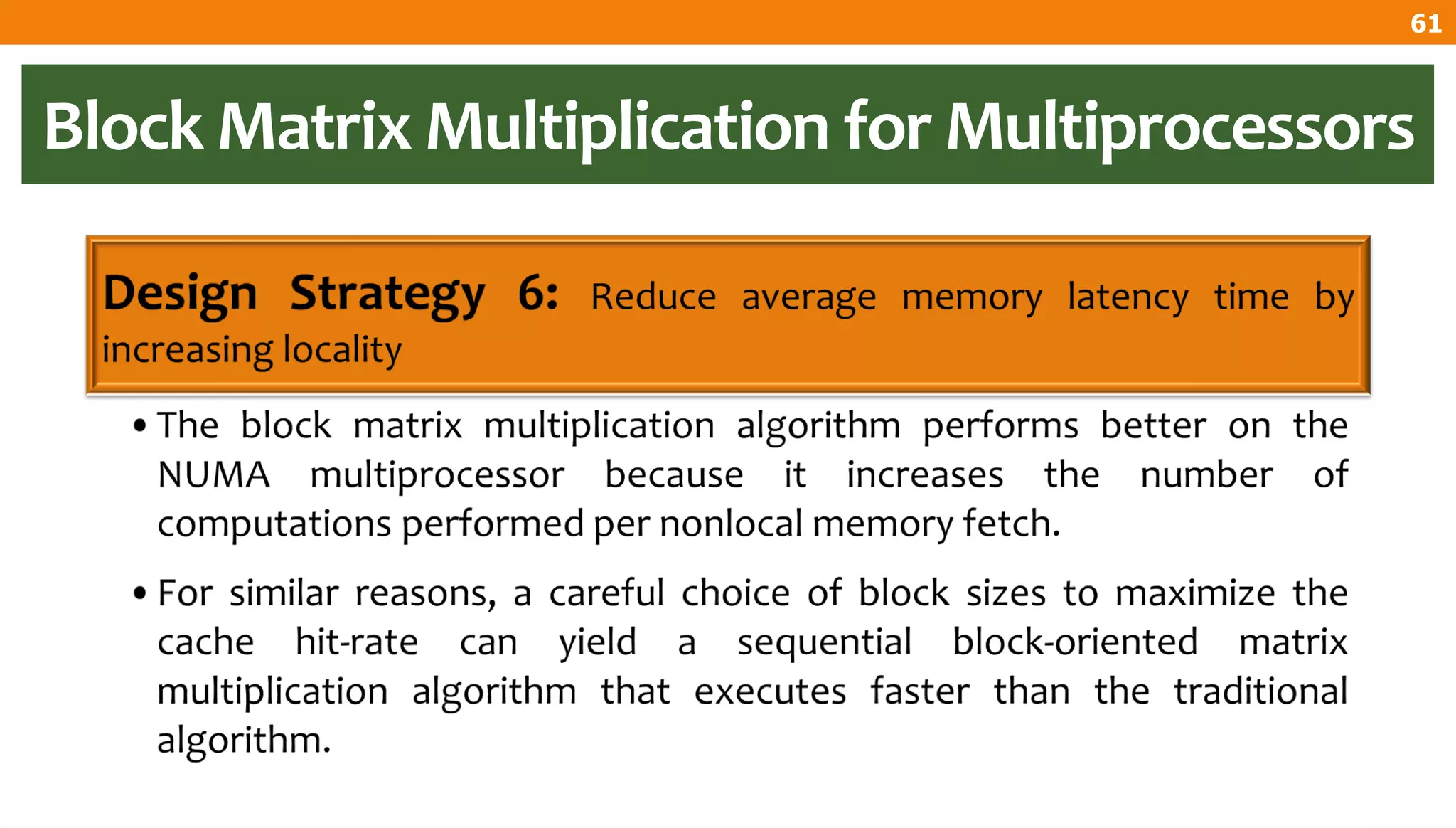 61

Block Matrix Multiplication for Multiprocessors

Design Strategy 6: Reduce average memory latency time by increasing locality

• The block matrix multiplication algorithm performs better on the NUMA multiprocessor because it increases the number of computations performed per nonlocal memory fetch.

• For similar reasons, a careful choice of block sizes to maximize the cache hit-rate can yield a sequential block-oriented matrix multiplication algorithm that executes faster than the traditional algorithm.